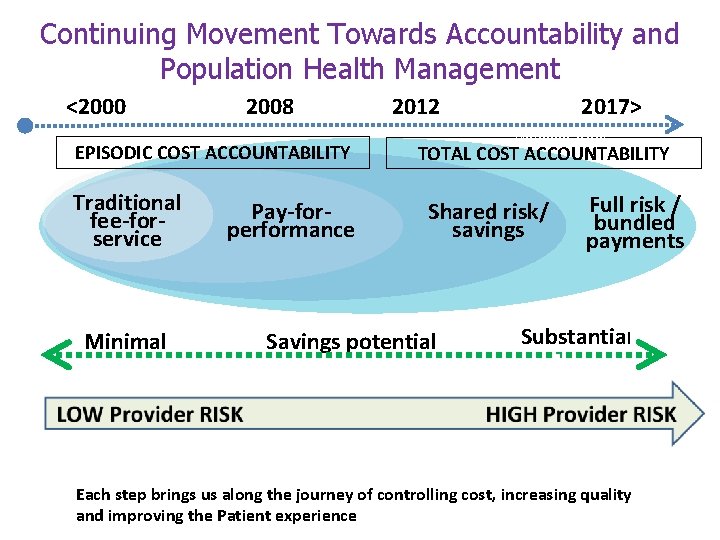 Continuing Movement Towards Accountability and Population Health Management

<2000
2008
2012
2017>

EPISODIC COST ACCOUNTABILITY
TOTAL COST ACCOUNTABILITY

Traditional fee-for-service
Pay-for-performance
Shared risk/ savings
Full risk / bundled payments

Minimal
Savings potential
Substantial

LOW Provider RISK
HIGH Provider RISK

Each step brings us along the journey of controlling cost, increasing quality and improving the Patient experience